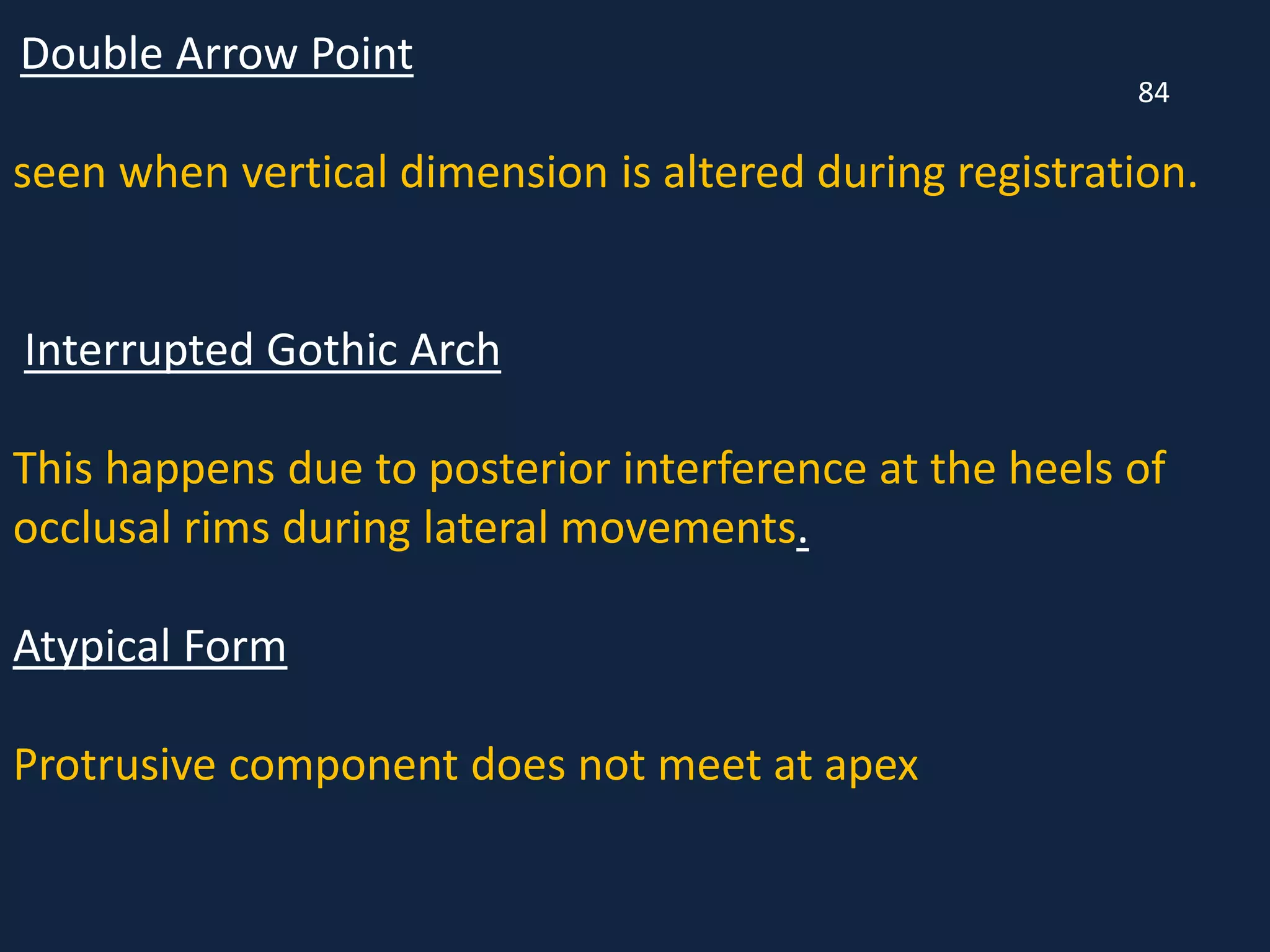 Double Arrow Point

84

seen when vertical dimension is altered during registration.

Interrupted Gothic Arch

This happens due to posterior interference at the heels of occlusal rims during lateral movements.

Atypical Form

Protrusive component does not meet at apex